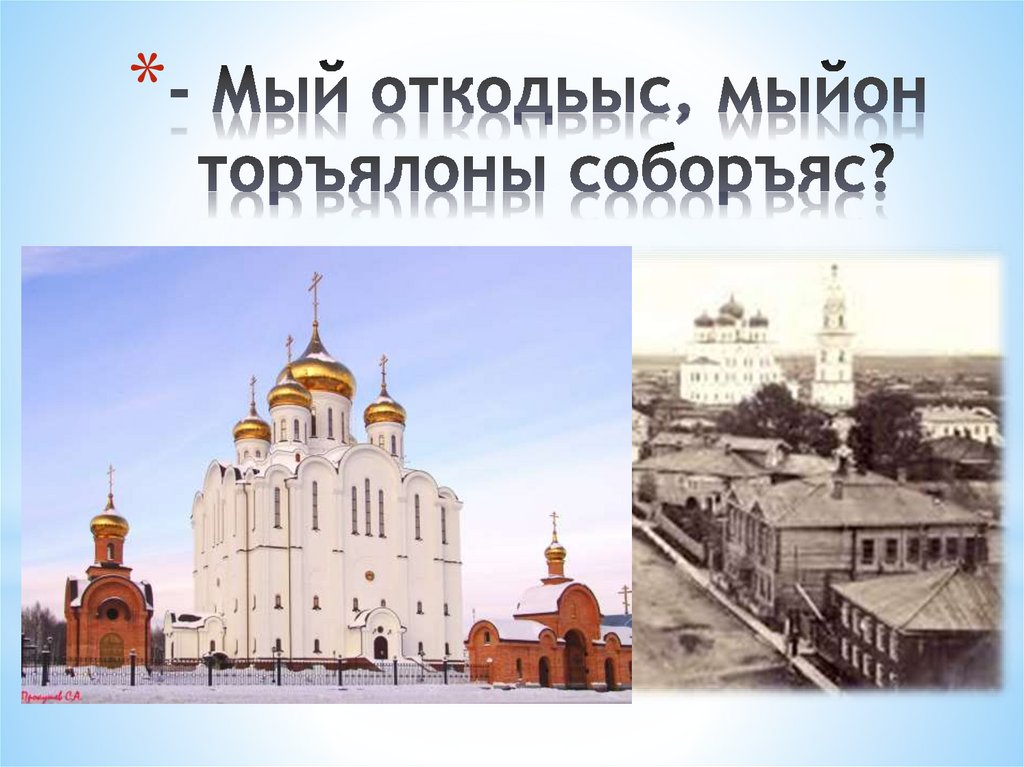 *- Мый откодьыс, мыйон торъялоны соборъяс?

Прокушев С.А.